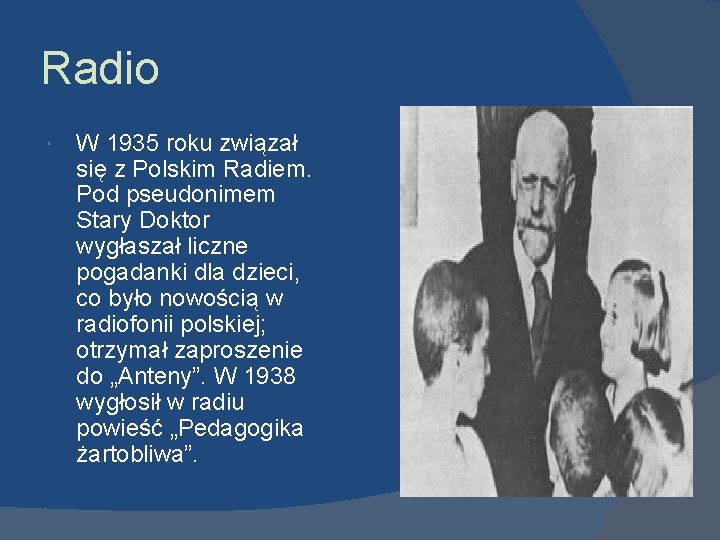 Radio

W 1935 roku związał się z Polskim Radiem. Pod pseudonimem Stary Doktor wygłaszał liczne pogadanki dla dzieci, co było nowością w radiofonii polskiej; otrzymał zaproszenie do „Anteny”. W 1938 wygłosił w radiu powieść „Pedagogika żartobliwa”.